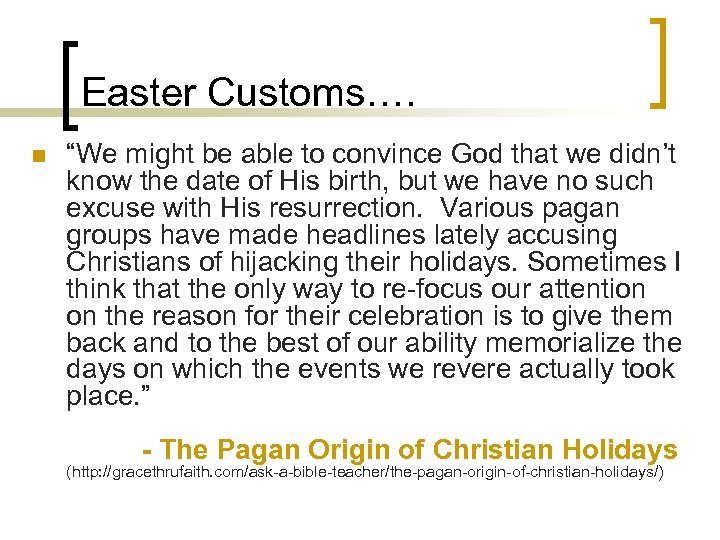 Easter Customs….

“We might be able to convince God that we didn’t know the date of His birth, but we have no such excuse with His resurrection. Various pagan groups have made headlines lately accusing Christians of hijacking their holidays. Sometimes I think that the only way to re-focus our attention on the reason for their celebration is to give them back and to the best of our ability memorialize the days on which the events we revere actually took place.”

- The Pagan Origin of Christian Holidays
(http://gracethrufaith.com/ask-a-bible-teacher/the-pagan-origin-of-christian-holidays/)